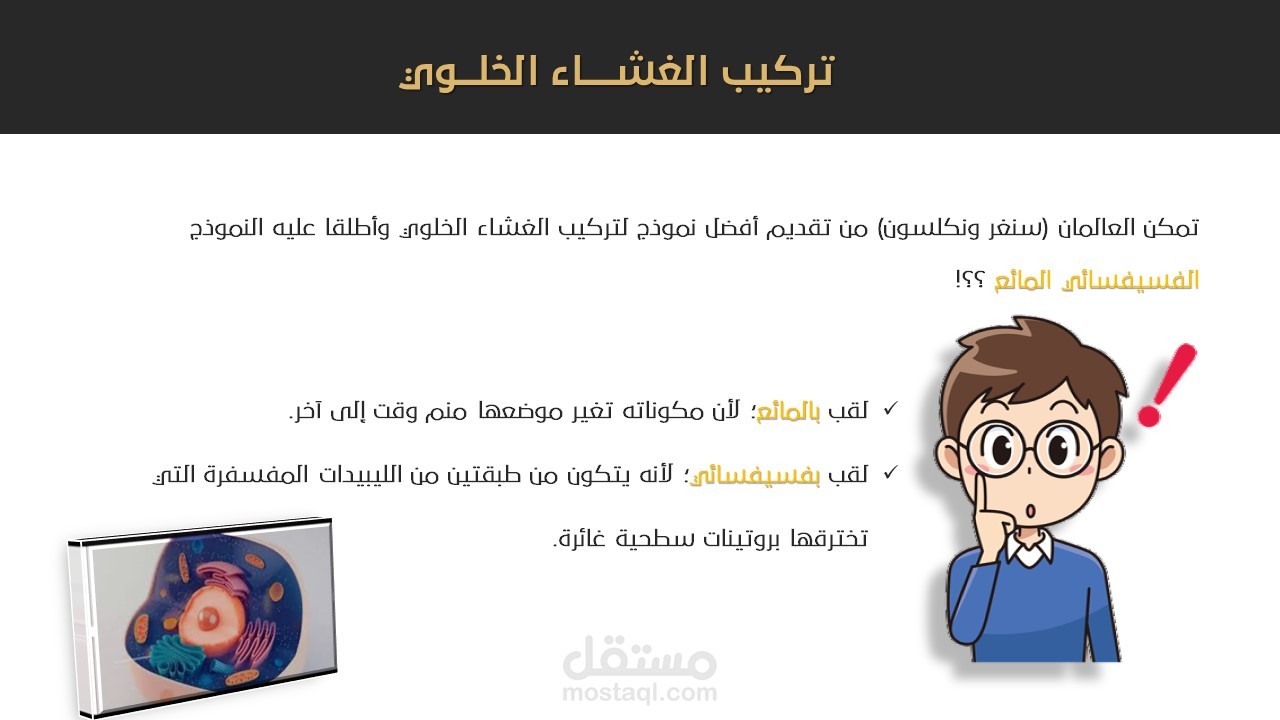 تركيب الغشـــاء الخلــوي

تمكن العالمان (سنغر ونكلسون) من تقديم أفضل نموذج لتركيب الغشاء الخلوي وأطلقا عليه النموذج الفسيفسائي المائع ؟؟!

✓ لقب بالمائع؛ لأن مكوناته تغير موضعها منم وقت إلى آخر.

✓ لقب بفسيفسائي؛ لأنه يتكون من طبقتين من الليبيدات المفسفرة التي تخترقها بروتينات سطحية غائرة.

مستقل
mostaql.com